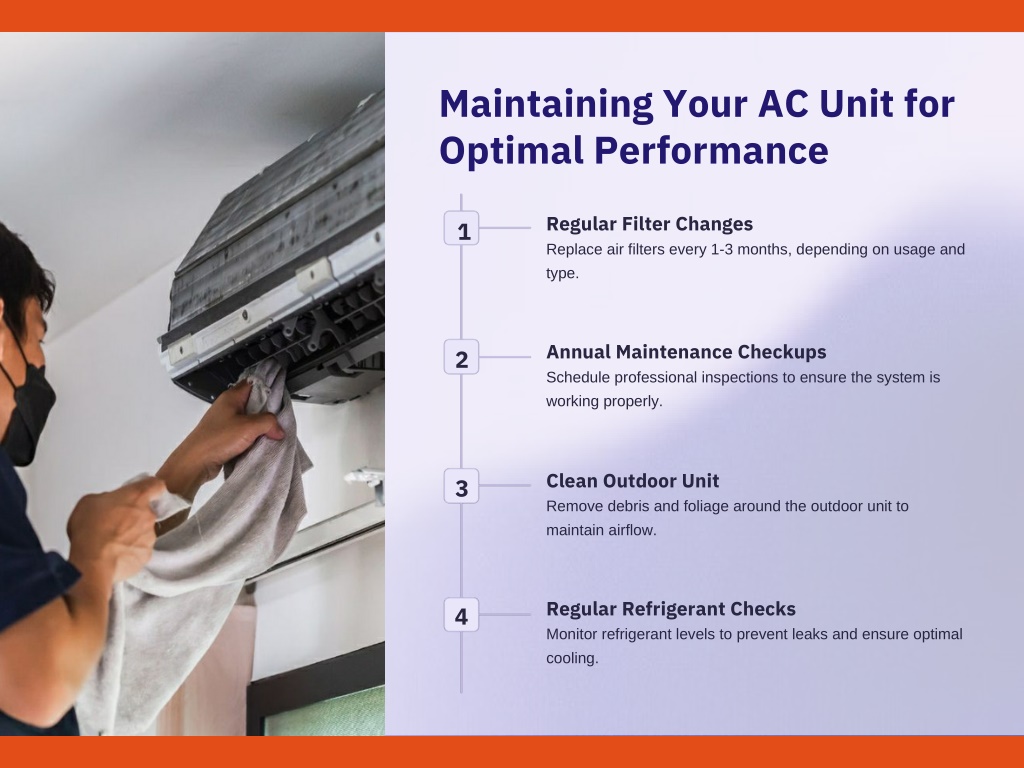 Maintaining Your AC Unit for Optimal Performance

1
Regular Filter Changes
Replace air filters every 1-3 months, depending on usage and type.

2
Annual Maintenance Checkups
Schedule professional inspections to ensure the system is working properly.

3
Clean Outdoor Unit
Remove debris and foliage around the outdoor unit to maintain airflow.

4
Regular Refrigerant Checks
Monitor refrigerant levels to prevent leaks and ensure optimal cooling.